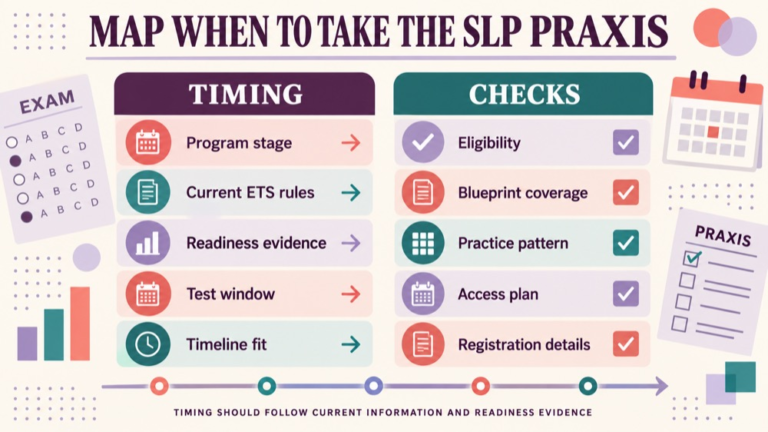 MAP WHEN TO TAKE THE SLP PRAXIS

EXAM
A B C D
A B C D
A B C D
A B C D
A B C D

TIMING

Program stage

Current ETS rules

Readiness evidence

Test window

Timeline fit

CHECKS

Eligibility

Blueprint coverage

Practice pattern

Access plan

Registration details

PRAXIS

TIMING SHOULD FOLLOW CURRENT INFORMATION AND READINESS EVIDENCE